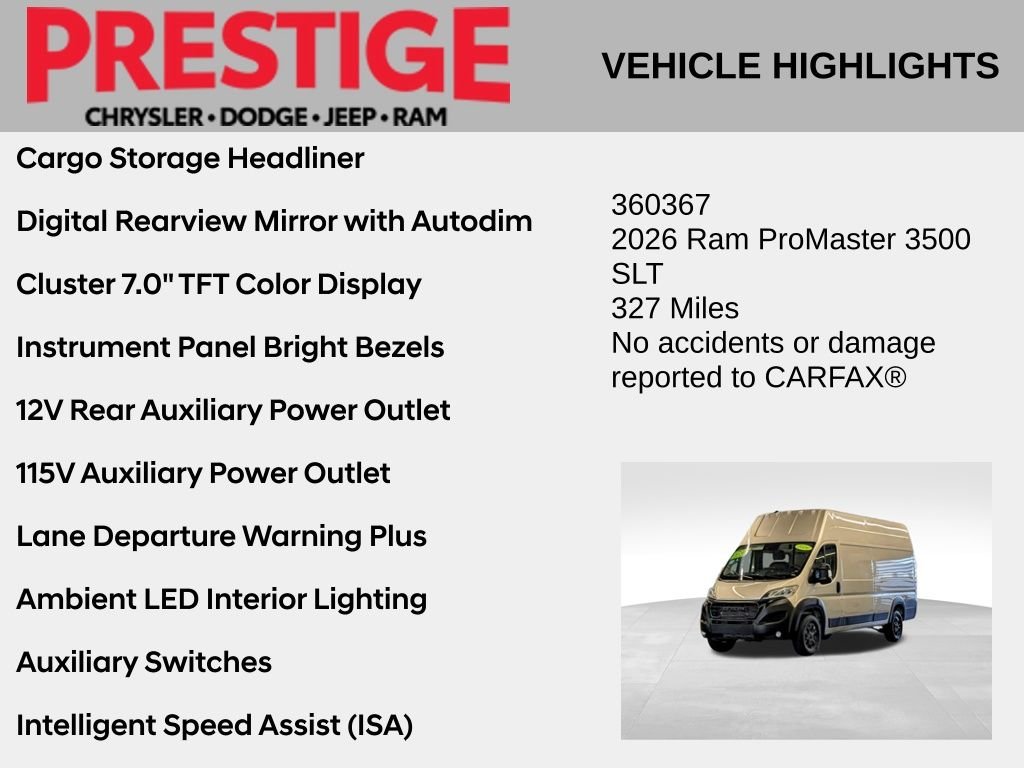 PRESTIGE
CHRYSLER • DODGE • JEEP • RAM

VEHICLE HIGHLIGHTS

Cargo Storage Headliner

Digital Rearview Mirror with Autodim

Cluster 7.0" TFT Color Display

Instrument Panel Bright Bezels

12V Rear Auxiliary Power Outlet

115V Auxiliary Power Outlet

Lane Departure Warning Plus

Ambient LED Interior Lighting

Auxiliary Switches

Intelligent Speed Assist (ISA)

360367
2026 Ram ProMaster 3500 SLT
327 Miles
No accidents or damage reported to CARFAX®